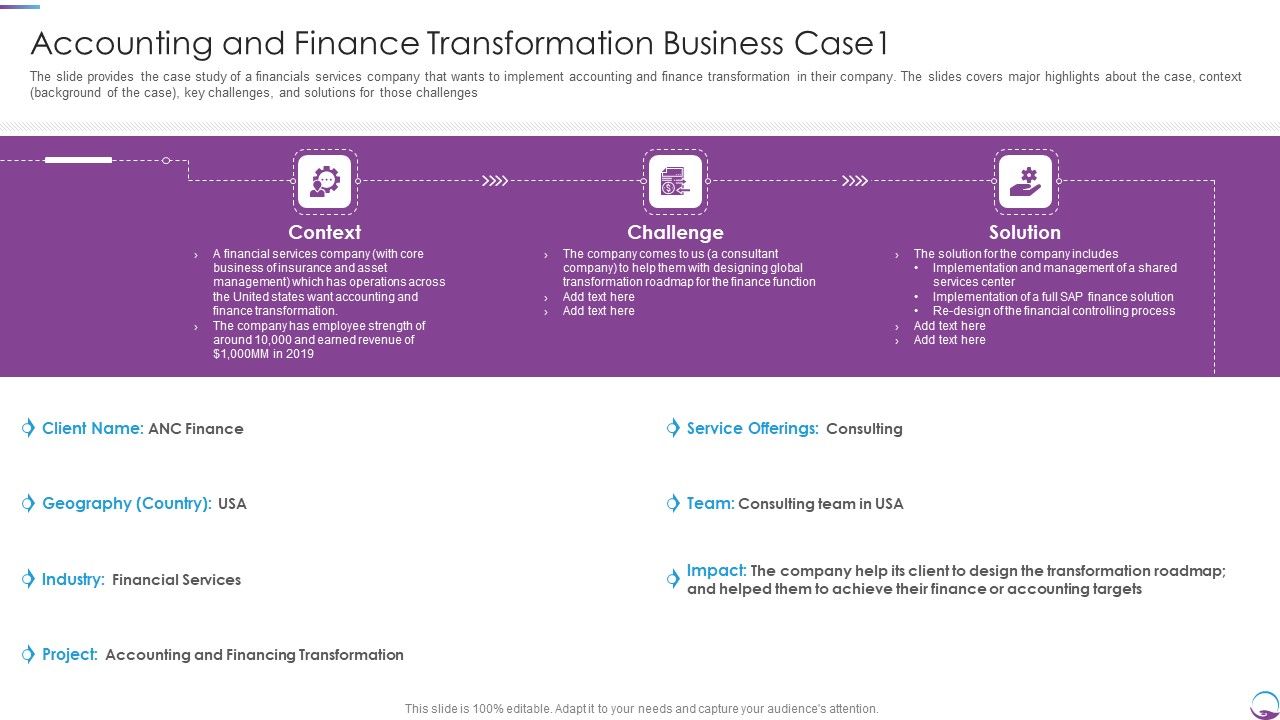 Accounting and Finance Transformation Business Case1

The slide provides the case study of a financials services company that wants to implement accounting and finance transformation in their company. The slides covers major highlights about the case, context (background of the case), key challenges, and solutions for those challenges

Context

› A financial services company (with core business of insurance and asset management) which has operations across the United states want accounting and finance transformation.
› The company has employee strength of around 10,000 and earned revenue of $1,000MM in 2019

Challenge

› The company comes to us (a consultant company) to help them with designing global transformation roadmap for the finance function
› Add text here
› Add text here

Solution

› The solution for the company includes
• Implementation and management of a shared services center
• Implementation of a full SAP finance solution
• Re-design of the financial controlling process
› Add text here
› Add text here

Client Name: ANC Finance

Geography (Country): USA

Industry: Financial Services

Project: Accounting and Financing Transformation

Service Offerings: Consulting

Team: Consulting team in USA

Impact: The company help its client to design the transformation roadmap; and helped them to achieve their finance or accounting targets

This slide is 100% editable. Adapt it to your needs and capture your audience's attention.